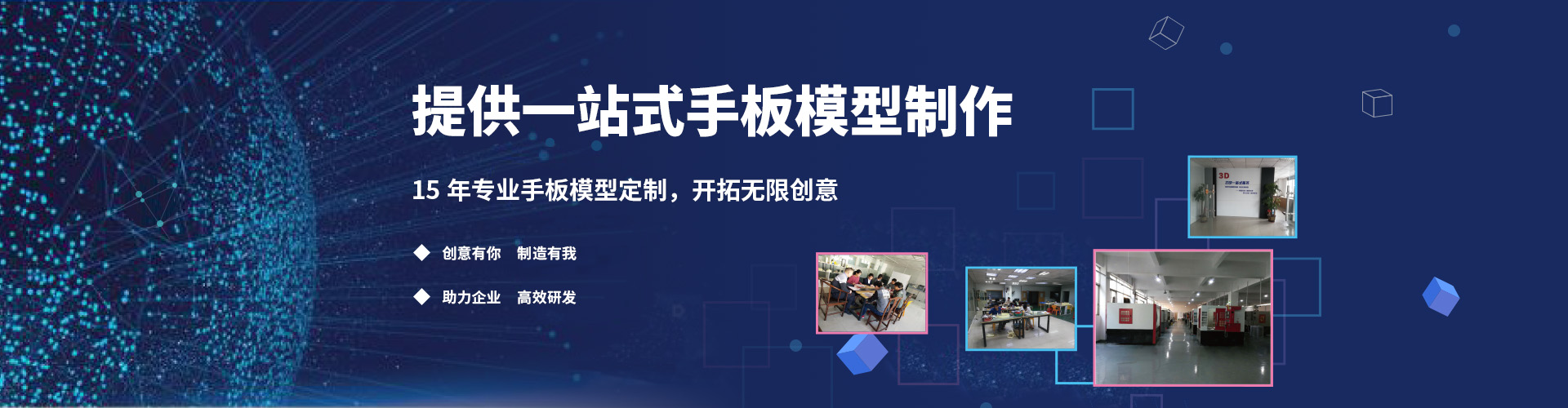 提供一站式手板模型制作

15 年专业手板模型定制，开拓无限创意

◆ 创意有你 制造有我

◆ 助力企业 高效研发

3D